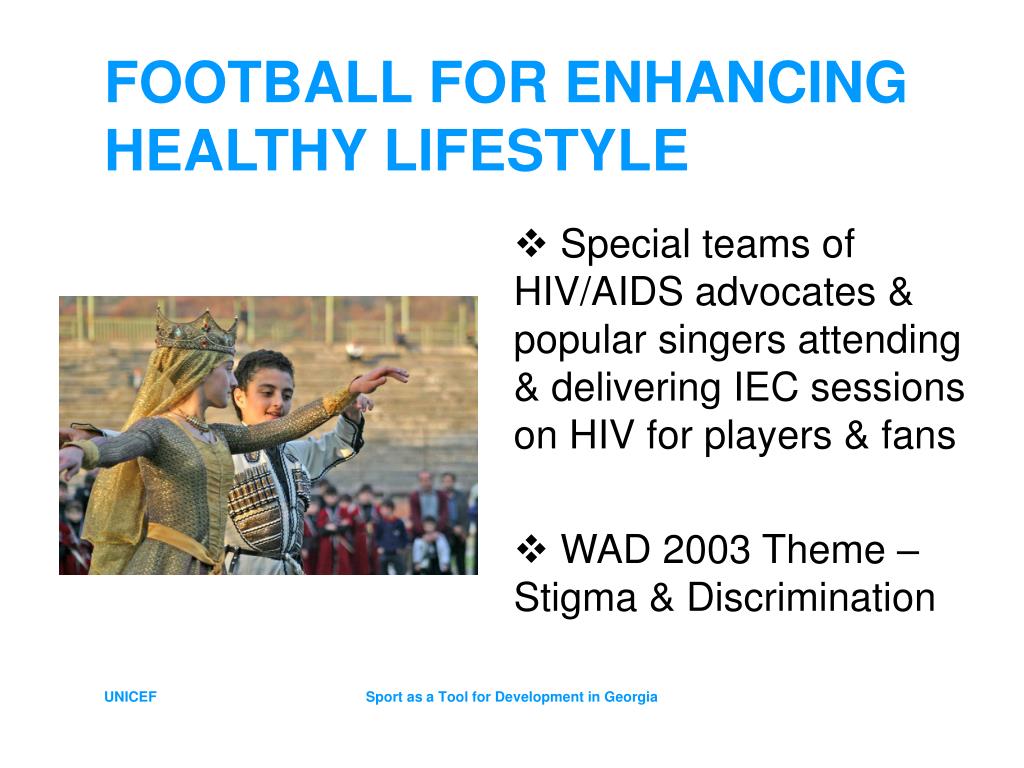 FOOTBALL FOR ENHANCING HEALTHY LIFESTYLE

❖ Special teams of HIV/AIDS advocates & popular singers attending & delivering IEC sessions on HIV for players & fans

❖ WAD 2003 Theme – Stigma & Discrimination

UNICEF

Sport as a Tool for Development in Georgia